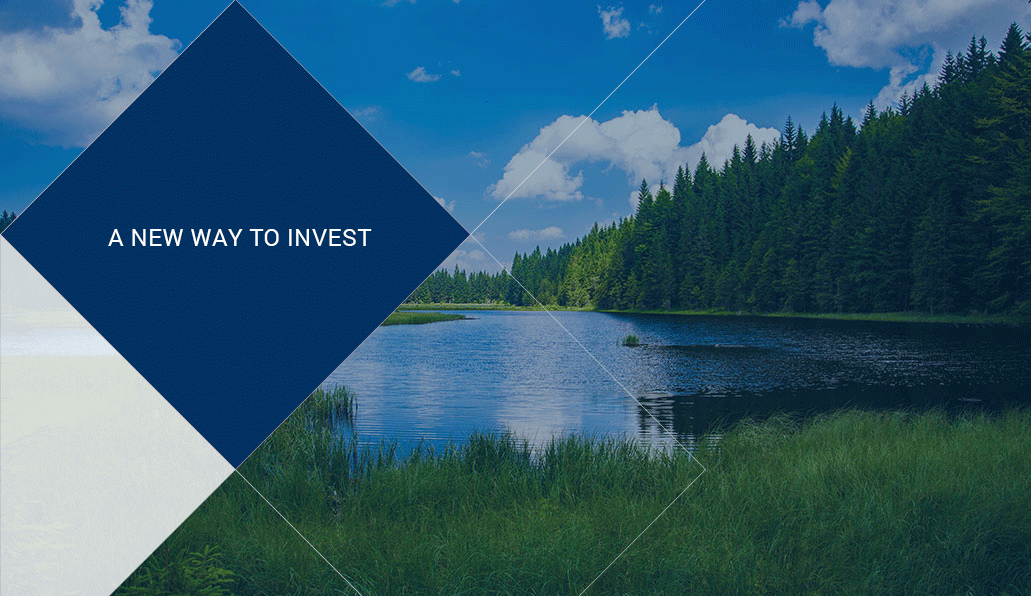 A NEW WAY TO INVEST